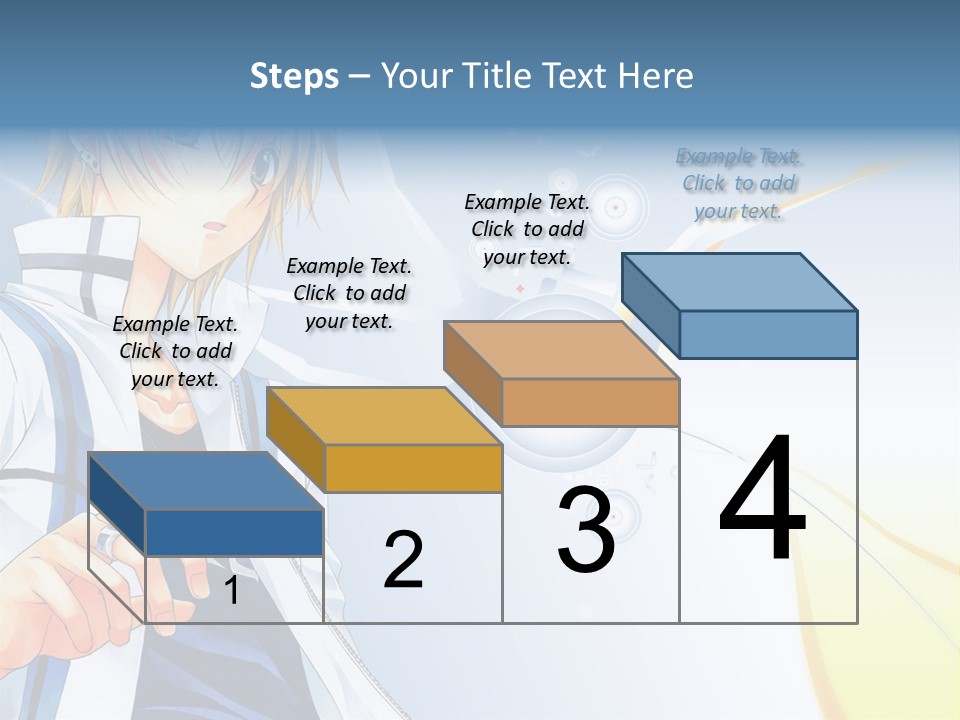 Steps – Your Title Text Here

Example Text. Click to add your text.

Example Text. Click to add your text.

Example Text. Click to add your text.

Example Text. Click to add your text.

1

2

3

4